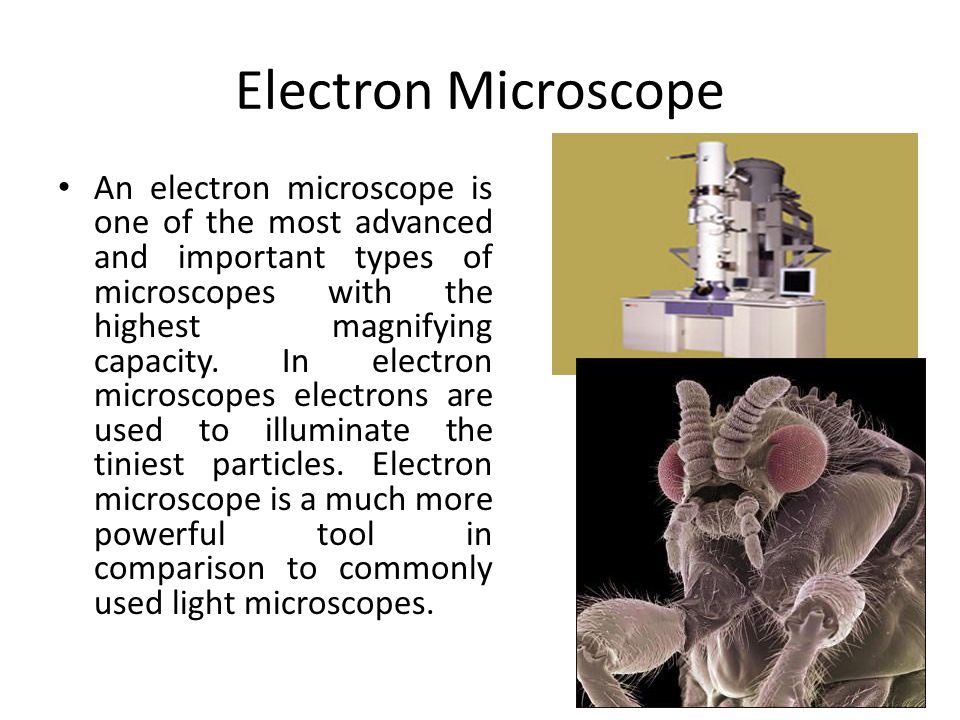 Electron Microscope

• An electron microscope is one of the most advanced and important types of microscopes with the highest magnifying capacity. In electron microscopes electrons are used to illuminate the tiniest particles. Electron microscope is a much more powerful tool in comparison to commonly used light microscopes.